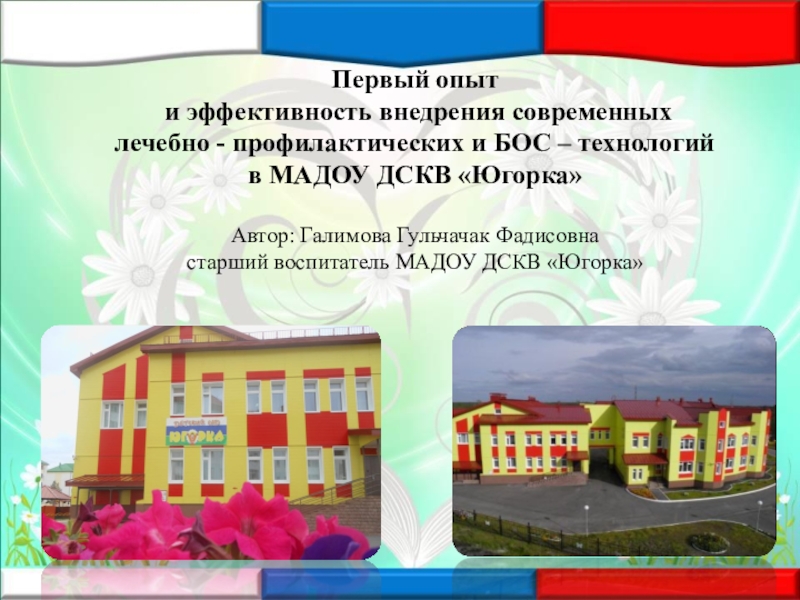 Первый опыт
и эффективность внедрения современных лечебно - профилактических и БОС – технологий в МАДОУ ДСКВ «Югорка»

Автор: Галимова Гульчачак Фадисовна
старший воспитатель МАДОУ ДСКВ «Югорка»

ЮГОРКА